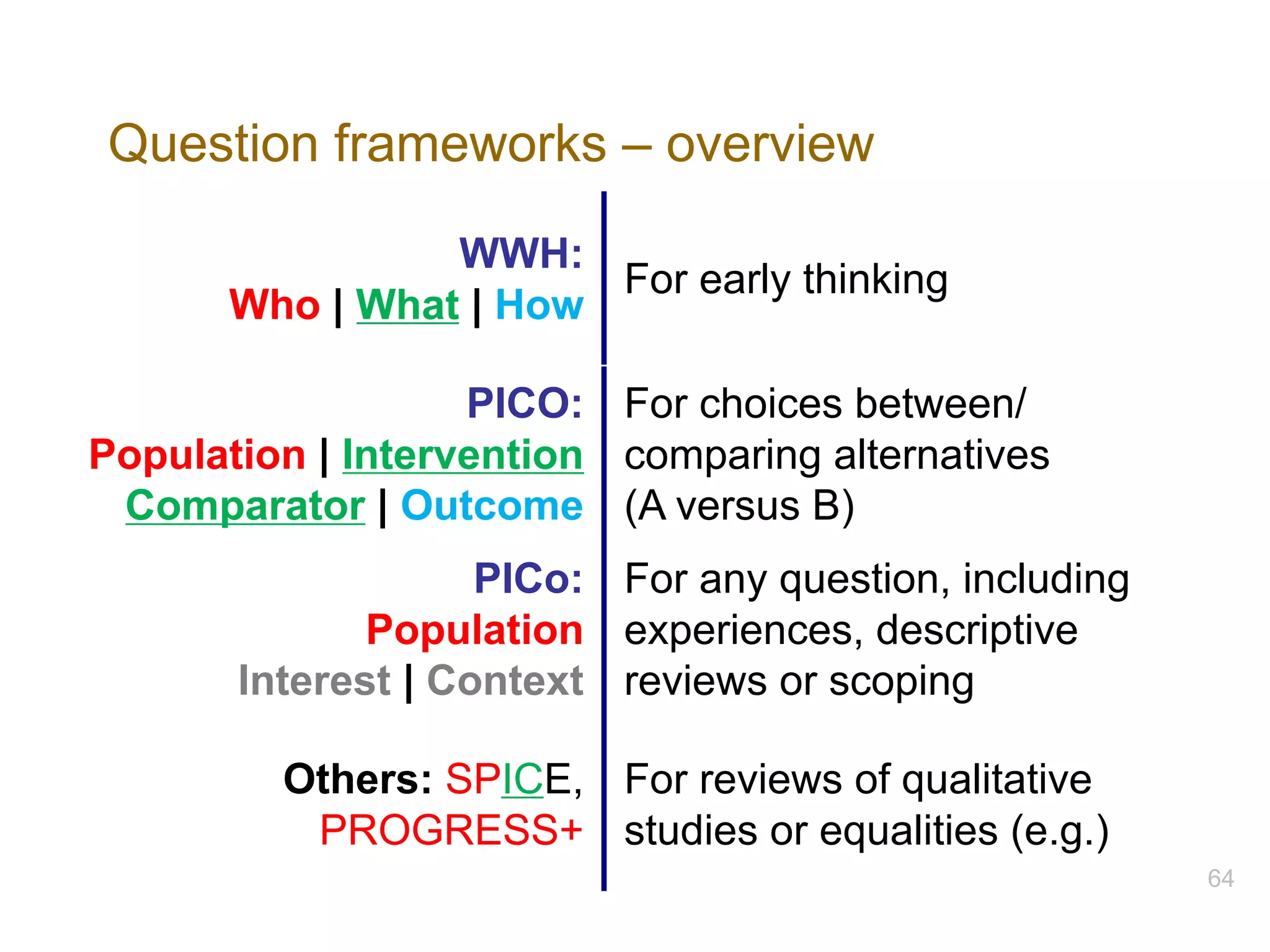 Question frameworks – overview

| | |
|---|---|
| WWH: Who \| What \| How | For early thinking |
| PICO: Population \| Intervention Comparator \| Outcome | For choices between/ comparing alternatives (A versus B) |
| PICo: Population Interest \| Context | For any question, including experiences, descriptive reviews or scoping |
| Others: SPICE, PROGRESS+ | For reviews of qualitative studies or equalities (e.g.) |

64